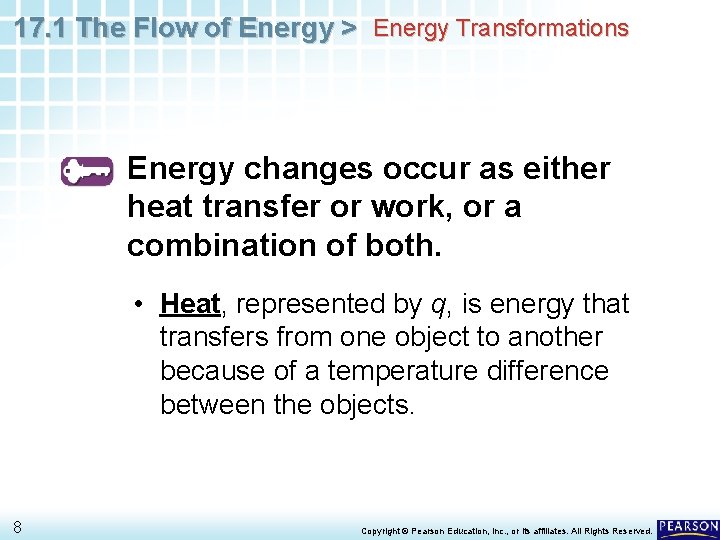 17.1 The Flow of Energy > Energy Transformations

Energy changes occur as either heat transfer or work, or a combination of both.

• Heat, represented by $q$, is energy that transfers from one object to another because of a temperature difference between the objects.

8

Copyright © Pearson Education, Inc., or its affiliates. All Rights Reserved.

PEARSON